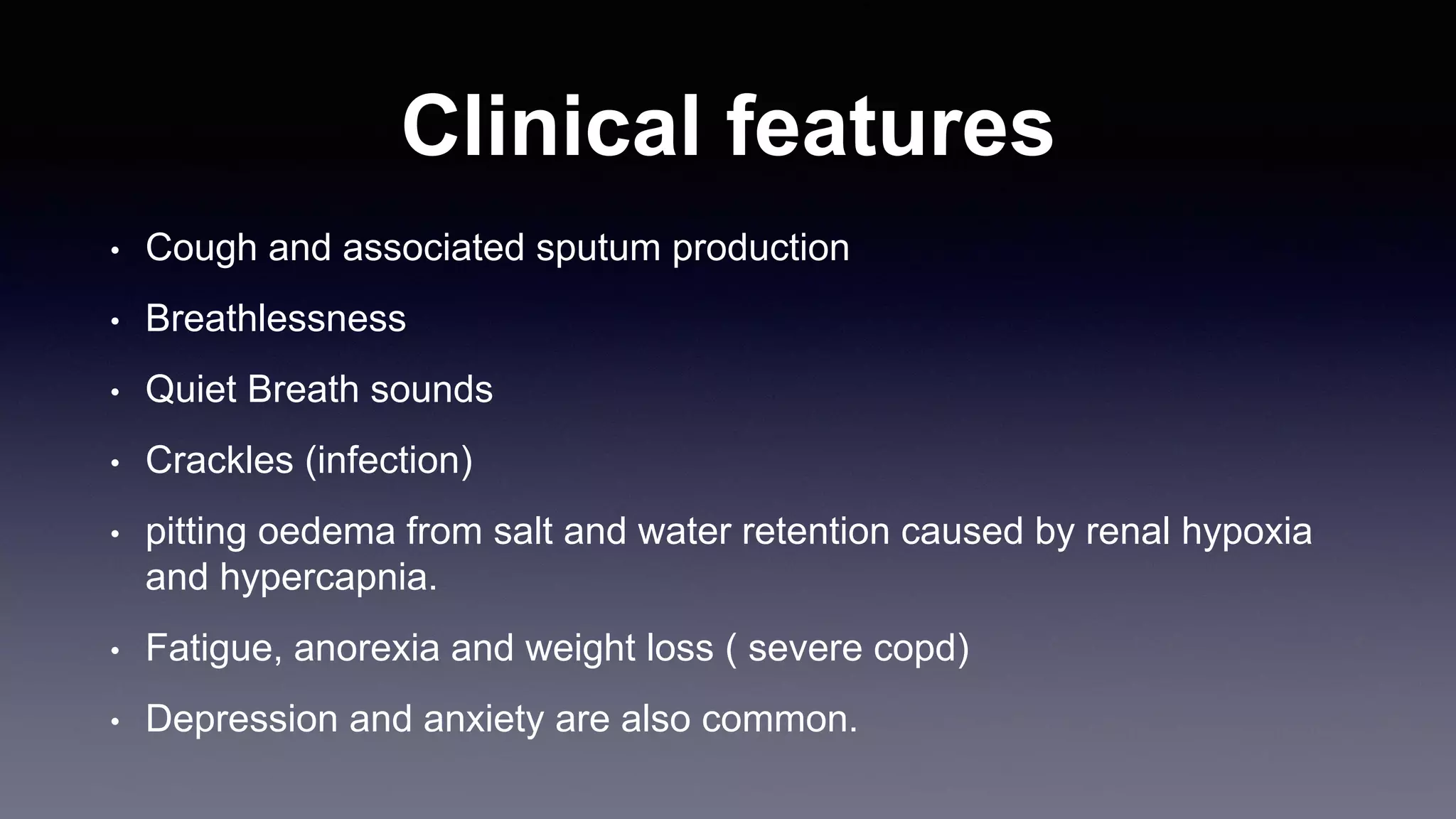 Clinical features

• Cough and associated sputum production

• Breathlessness

• Quiet Breath sounds

• Crackles (infection)

• pitting oedema from salt and water retention caused by renal hypoxia and hypercapnia.

• Fatigue, anorexia and weight loss ( severe copd)

• Depression and anxiety are also common.